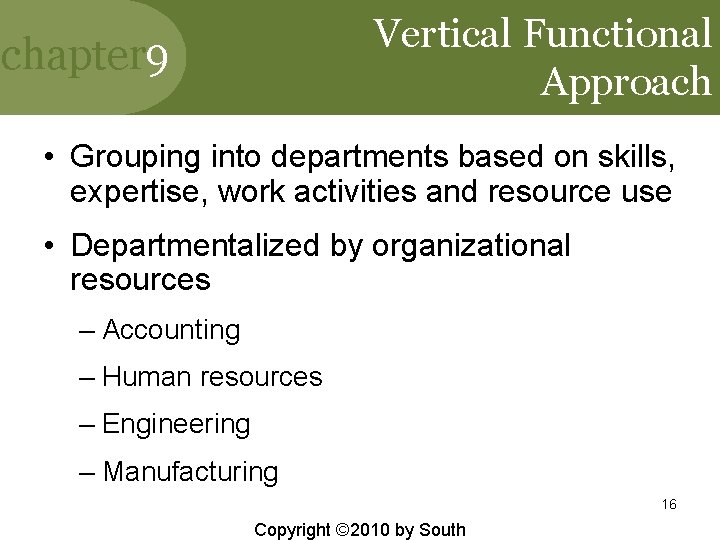 chapter9

Vertical Functional Approach

• Grouping into departments based on skills, expertise, work activities and resource use

• Departmentalized by organizational resources

– Accounting

– Human resources

– Engineering

– Manufacturing

16

Copyright ©2010 by South